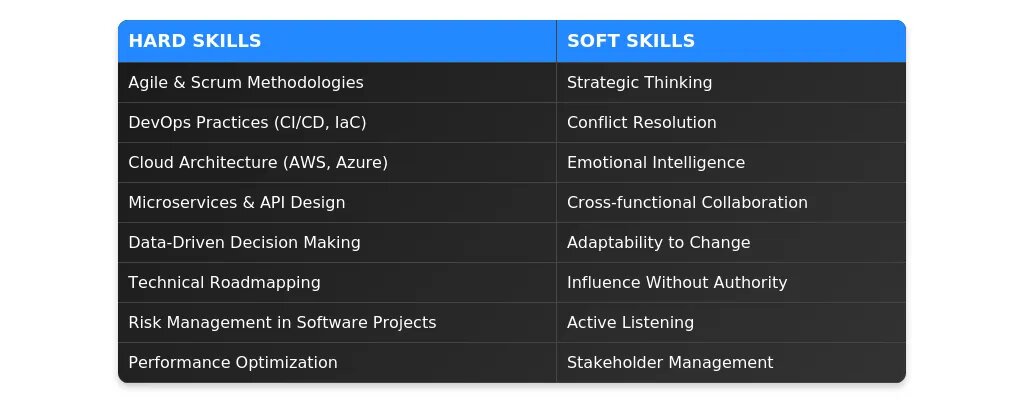 | HARD SKILLS | SOFT SKILLS |
|---|---|
| Agile & Scrum Methodologies | Strategic Thinking |
| DevOps Practices (CI/CD, IaC) | Conflict Resolution |
| Cloud Architecture (AWS, Azure) | Emotional Intelligence |
| Microservices & API Design | Cross-functional Collaboration |
| Data-Driven Decision Making | Adaptability to Change |
| Technical Roadmapping | Influence Without Authority |
| Risk Management in Software Projects | Active Listening |
| Performance Optimization | Stakeholder Management |